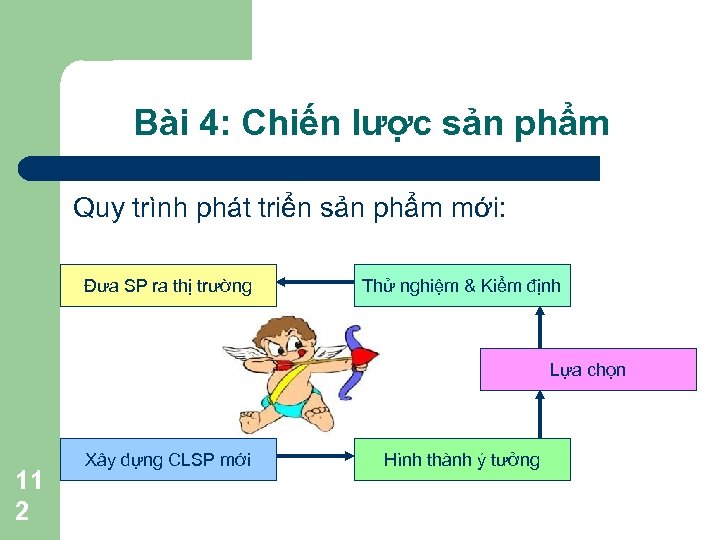 Bài 4: Chiến lược sản phẩm

Quy trình phát triển sản phẩm mới:

Đưa SP ra thị trường

Thử nghiệm & Kiểm định

Lựa chọn

Xây dựng CLSP mới

Hình thành ý tưởng

112